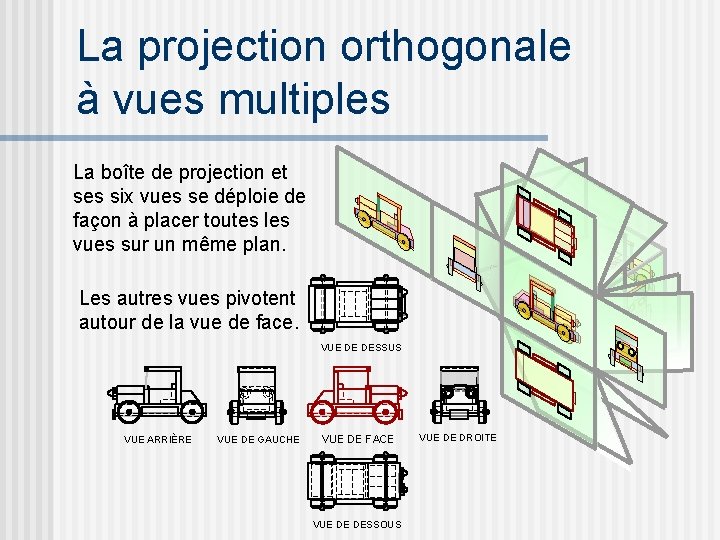 La projection orthogonale à vues multiples

La boîte de projection et ses six vues se déploie de façon à placer toutes les vues sur un même plan.

Les autres vues pivotent autour de la vue de face.

VUE DE DESSUS

VUE ARRIÈRE

VUE DE GAUCHE

VUE DE FACE

VUE DE DROITE

VUE DE DESSOUS